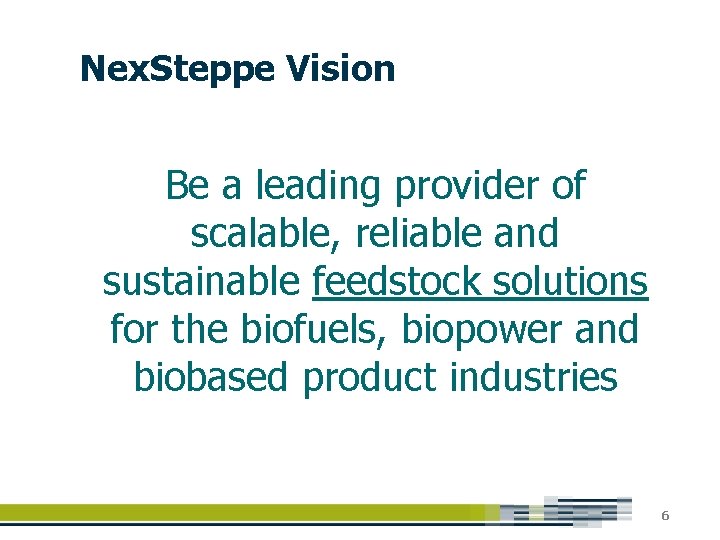 NexSteppe Vision

Be a leading provider of scalable, reliable and sustainable feedstock solutions for the biofuels, biopower and biobased product industries

6